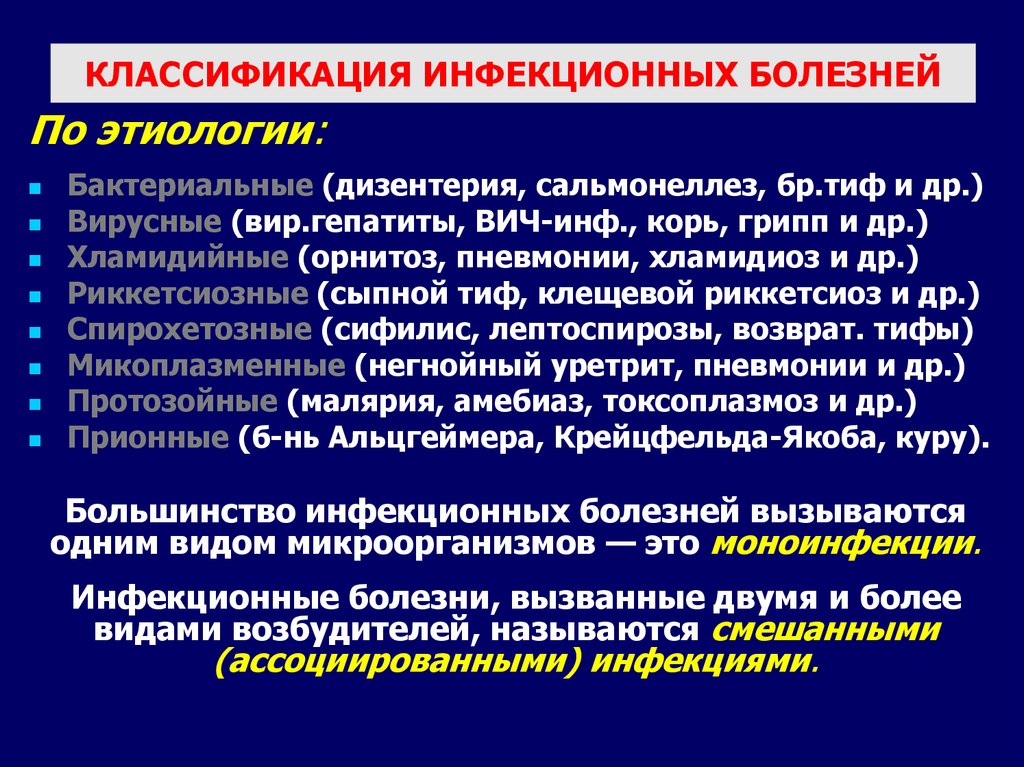 КЛАССИФИКАЦИЯ ИНФЕКЦИОННЫХ БОЛЕЗНЕЙ

По этиологии:

- Бактериальные (дизентерия, сальмонеллез, бр.тиф и др.)
- Вирусные (вир.гепатиты, ВИЧ-инф., корь, грипп и др.)
- Хламидийные (орнитоз, пневмонии, хламидиоз и др.)
- Риккетсиозные (сыпной тиф, клещевой риккетсиоз и др.)
- Спирохетозные (сифилис, лептоспирозы, возврат. тифы)
- Микоплазменные (негнойный уретрит, пневмонии и др.)
- Протозойные (малярия, амебиаз, токсоплазмоз и др.)
- Прионные (б-нь Альцгеймера, Крейцфельда-Якоба, куру).

Большинство инфекционных болезней вызываются одним видом микроорганизмов — это моноинфекции.

Инфекционные болезни, вызванные двумя и более видами возбудителей, называются смешанными (ассоциированными) инфекциями.